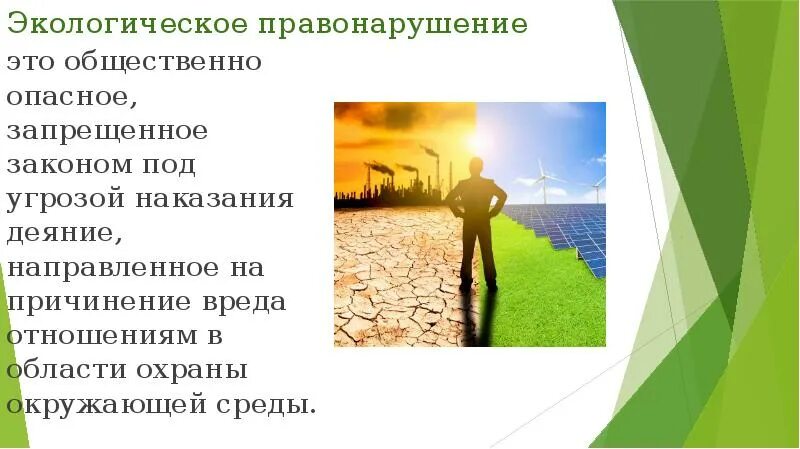 Экологическое правонарушение

это общественно опасное, запрещенное законом под угрозой наказания деяние, направленное на причинение вреда отношениям в области охраны окружающей среды.